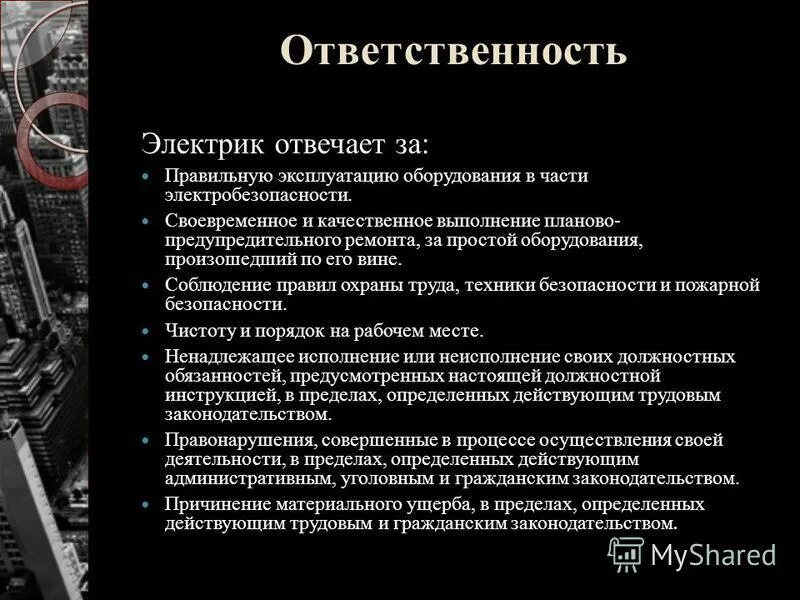 Ответственность

Электрик отвечает за:

- Правильную эксплуатацию оборудования в части электробезопасности.
- Своевременное и качественное выполнение планово-предупредительного ремонта, за простой оборудования, произошедший по его вине.
- Соблюдение правил охраны труда, техники безопасности и пожарной безопасности.
- Чистоту и порядок на рабочем месте.
- Ненадлежащее исполнение или неисполнение своих должностных обязанностей, предусмотренных настоящей должностной инструкцией, в пределах, определенных действующим трудовым законодательством.
- Правонарушения, совершенные в процессе осуществления своей деятельности, в пределах, определенных действующим административным, уголовным и гражданским законодательством.
- Причинение материального ущерба, в пределах, определенных действующим трудовым и гражданским законодательством.

MyShared